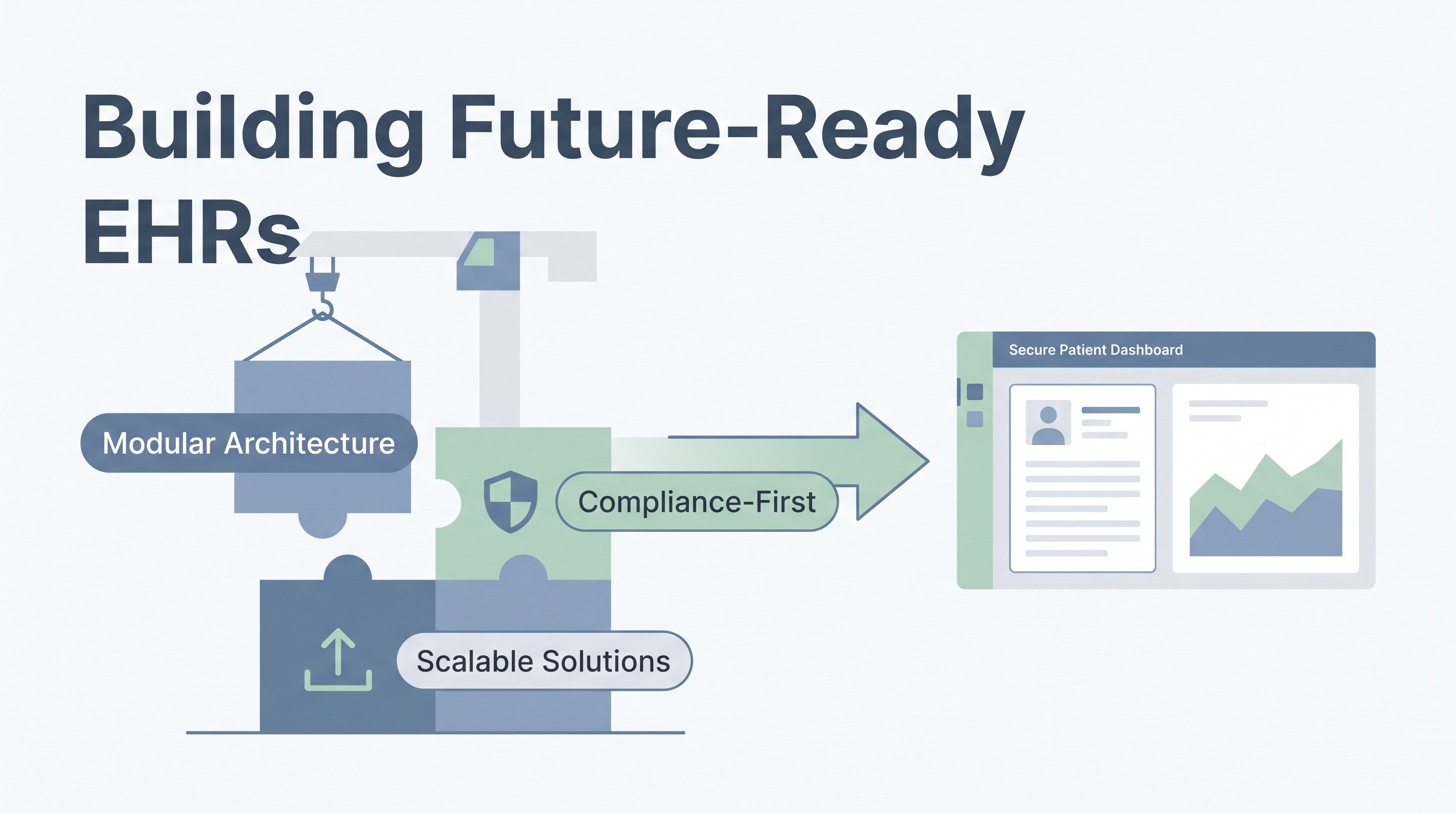 Building Future-Ready EHRs

Modular Architecture

Compliance-First

Scalable Solutions

Secure Patient Dashboard